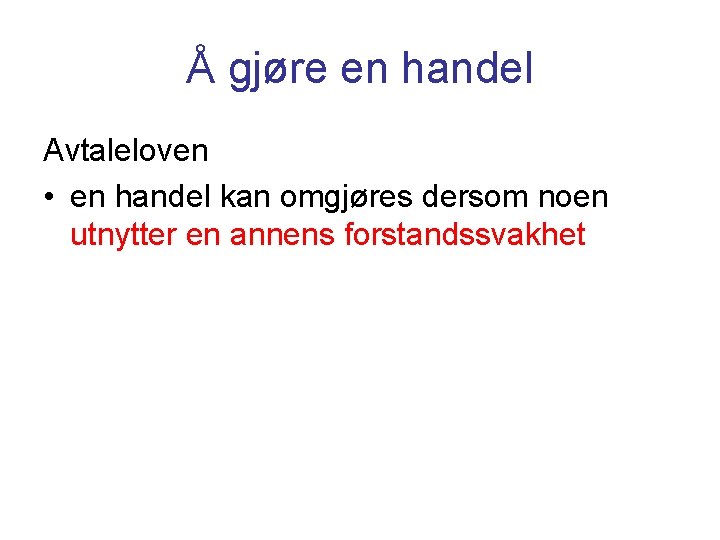 Å gjøre en handel

Avtaleloven

• en handel kan omgjøres dersom noen utnytter en annens forstandssvakhet